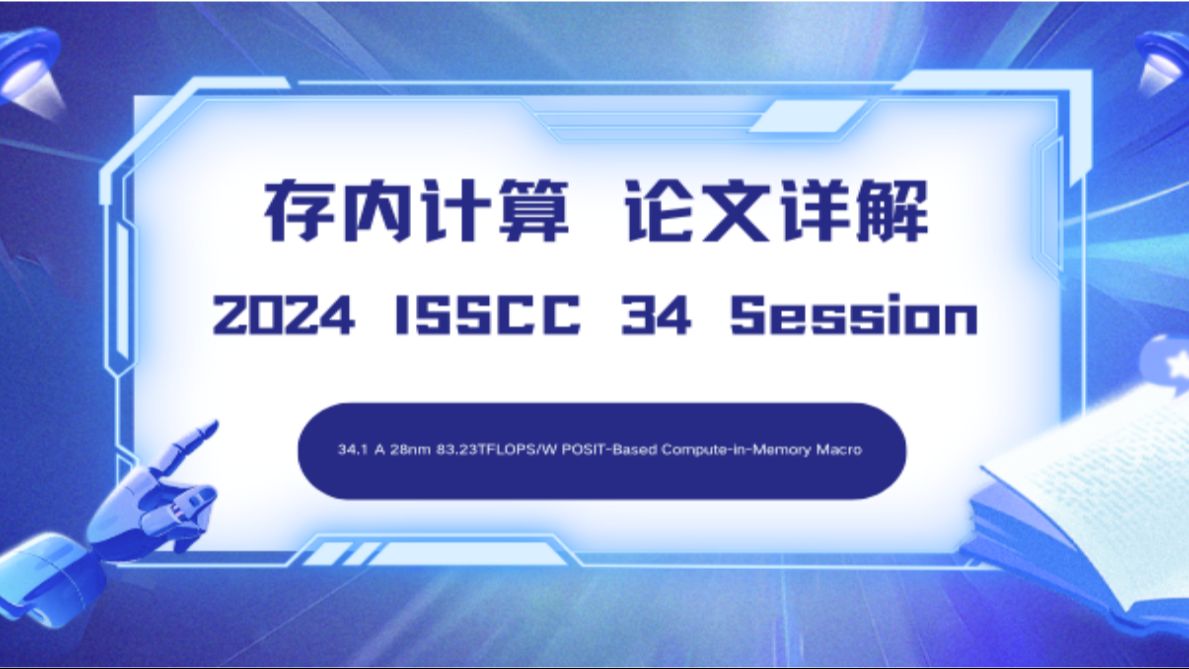 存内计算 论文详解

2024 ISSCC 34 Session

34.1 A 28nm 83.23TFLOPS/W POSIT-Based Compute-in-Memory Macro